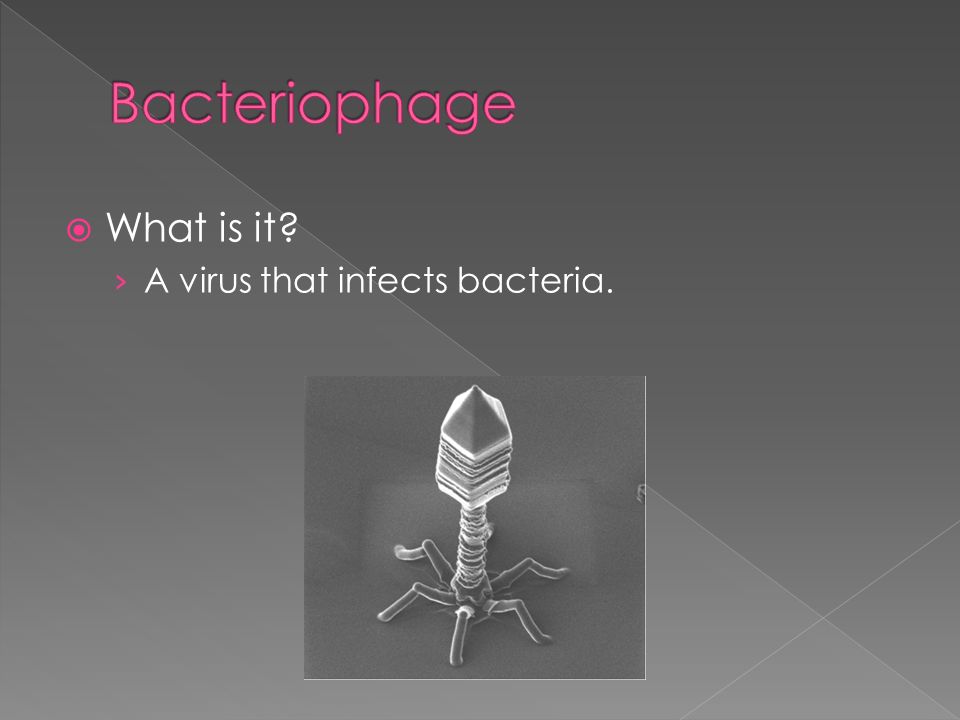 Bacteriophage

What is it?

A virus that infects bacteria.